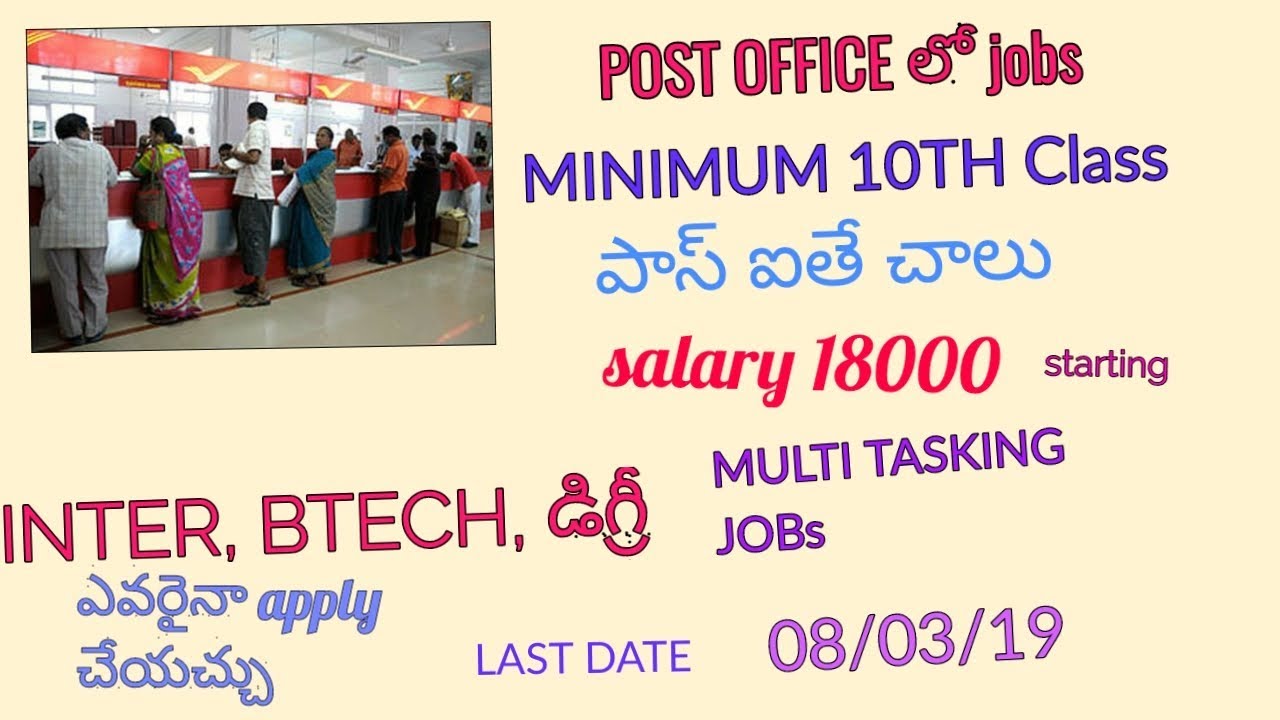 POST OFFICE లో jobs

MINIMUM 10TH Class

పాస్ ఐతే చాలు

salary 18000 starting

INTER, BTECH, డిగ్రీ

MULTI TASKING JOBs

ఎవరైనా apply చేయచ్చు

LAST DATE 08/03/19